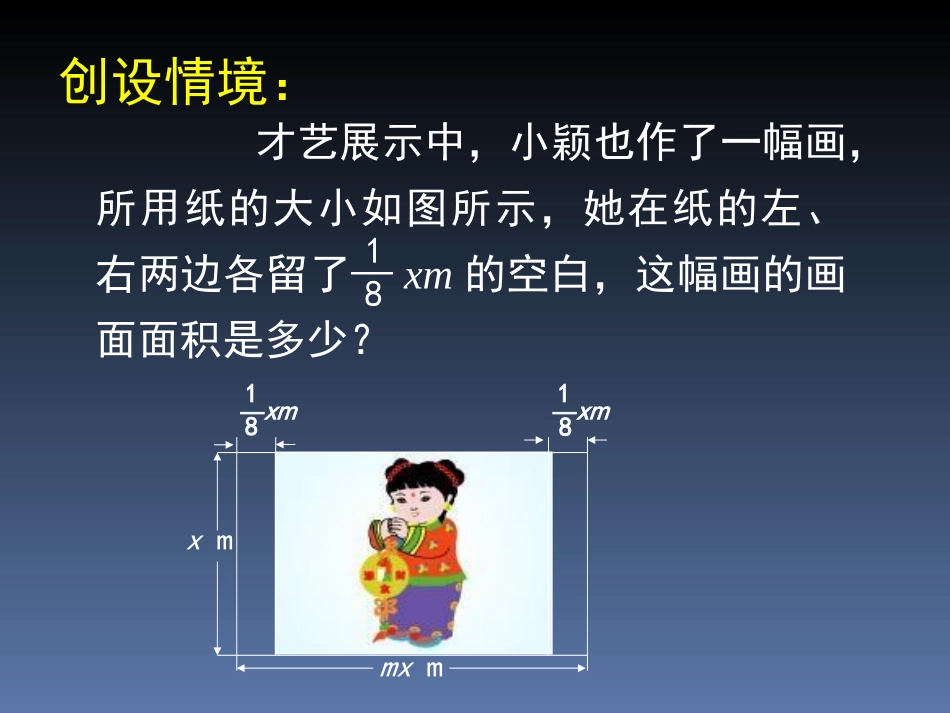 创设情境：

才艺展示中，小颖也作了一幅画，所用纸的大小如图所示，她在纸的左、右两边各留了$\frac{1}{8}xm$ 的空白，这幅画的画面面积是多少？

$\frac{1}{8}xm$

$\frac{1}{8}xm$

$x$ m

$mx$ m